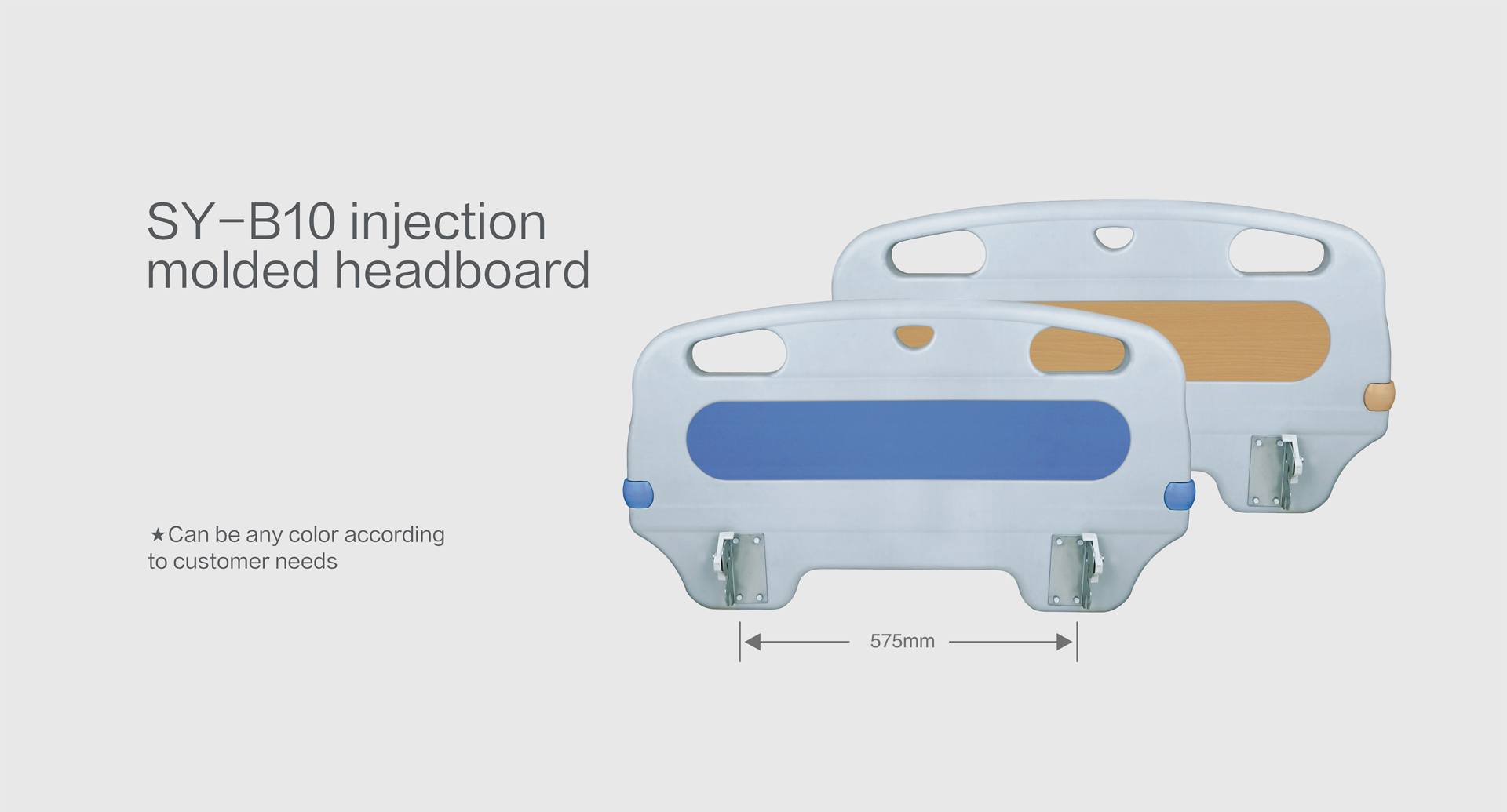 SY-B10 injection molded headboard

★Can be any color according to customer needs

575mm